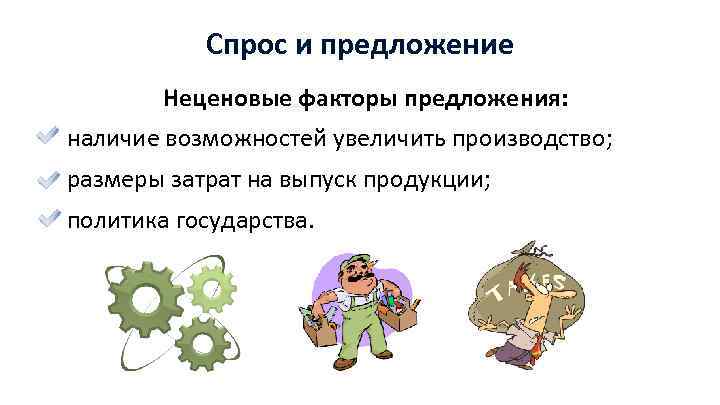 Спрос и предложение

Неценовые факторы предложения:

наличие возможностей увеличить производство;

размеры затрат на выпуск продукции;

политика государства.

TAXES